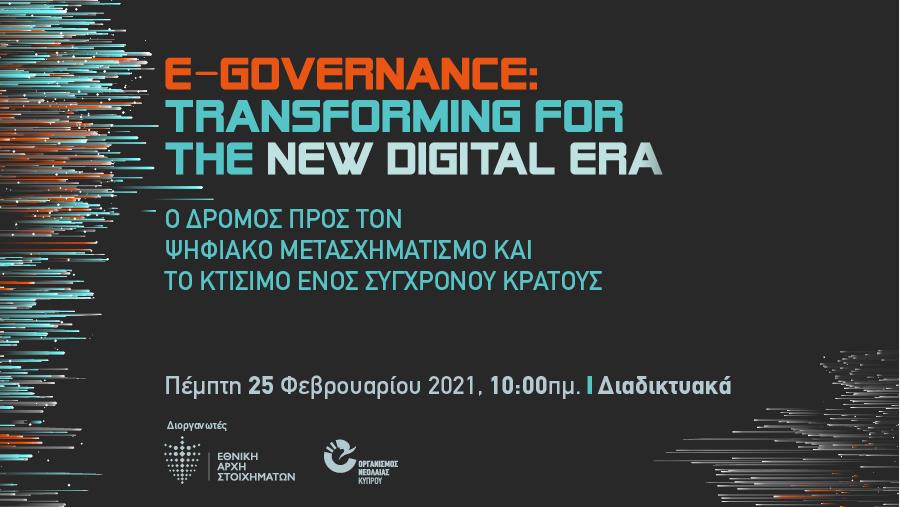 E-GOVERNANCE:
TRANSFORMING FOR THE NEW DIGITAL ERA

Ο ΔΡΟΜΟΣ ΠΡΟΣ ΤΟΝ ΨΗΦΙΑΚΟ ΜΕΤΑΣΧΗΜΑΤΙΣΜΟ ΚΑΙ ΤΟ ΚΤΙΣΙΜΟ ΕΝΟΣ ΣΥΓΧΡΟΝΟΥ ΚΡΑΤΟΥΣ

Πέμπτη 25 Φεβρουαρίου 2021, 10:00πμ. | Διαδικτυακά

Διοργανωτές

ΕΘΝΙΚΗ ΑΡΧΗ ΣΤΟΙΧΗΜΑΤΩΝ

ΟΡΓΑΝΙΣΜΟΣ ΝΕΟΛΑΙΑΣ ΚΥΠΡΟΥ